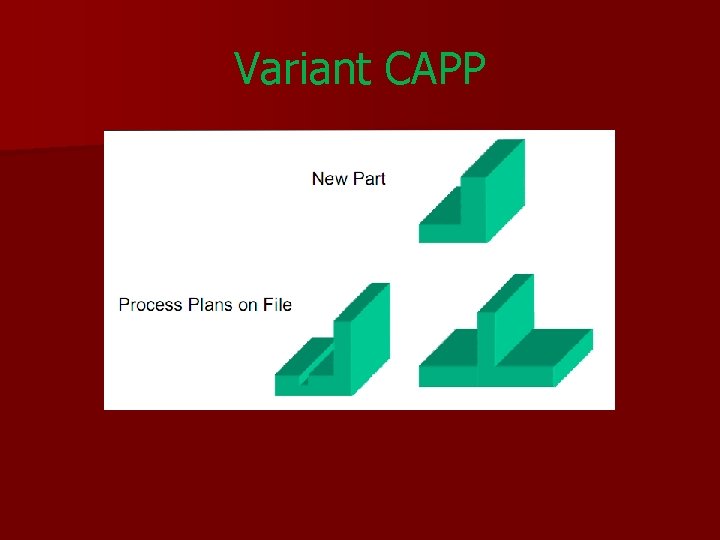 Variant CAPP

New Part

Process Plans on File